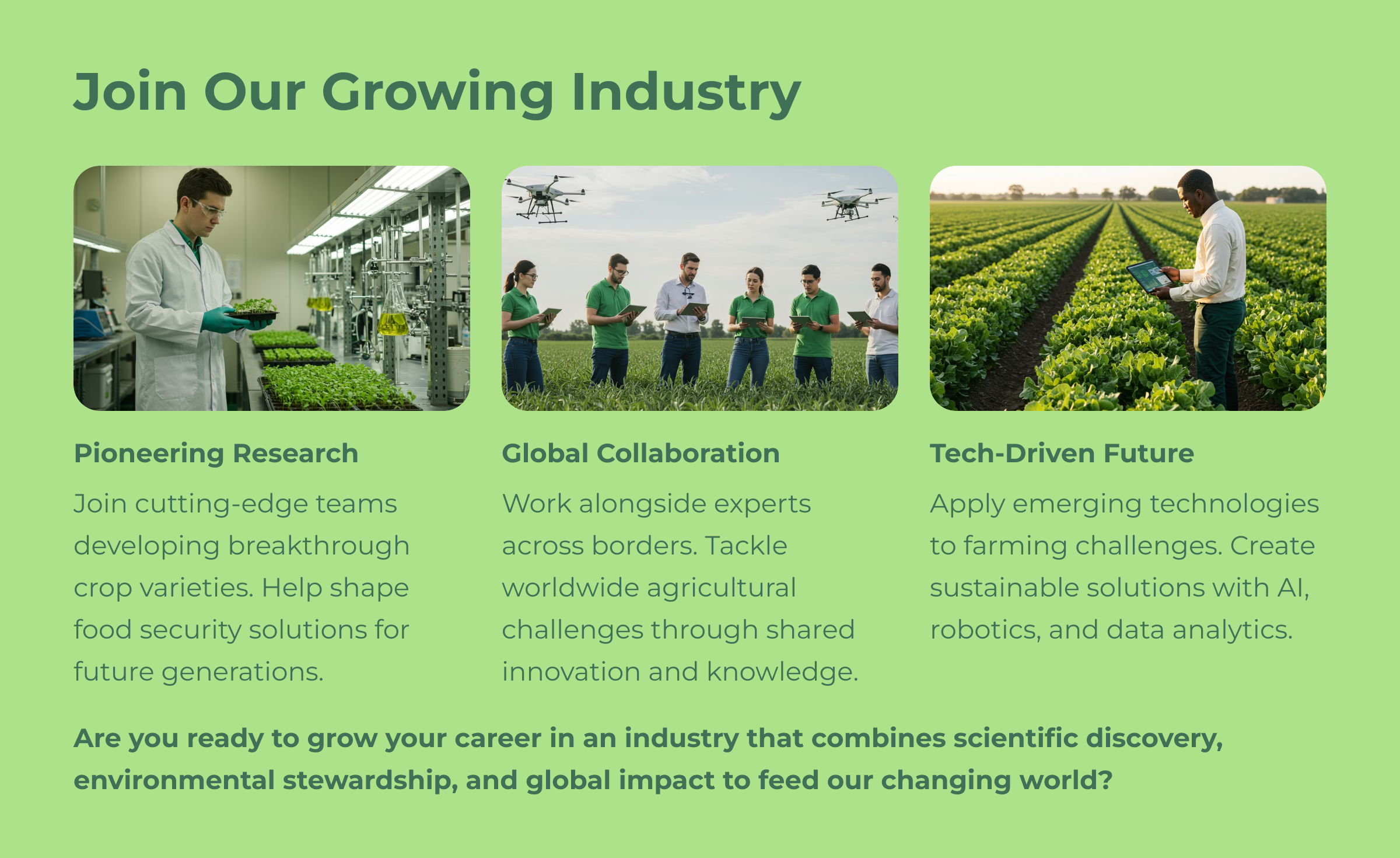 Join Our Growing Industry

Pioneering Research

Join cutting-edge teams developing breakthrough crop varieties. Help shape food security solutions for future generations.

Global Collaboration

Work alongside experts across borders. Tackle worldwide agricultural challenges through shared innovation and knowledge.

Tech-Driven Future

Apply emerging technologies to farming challenges. Create sustainable solutions with AI, robotics, and data analytics.

Are you ready to grow your career in an industry that combines scientific discovery, environmental stewardship, and global impact to feed our changing world?